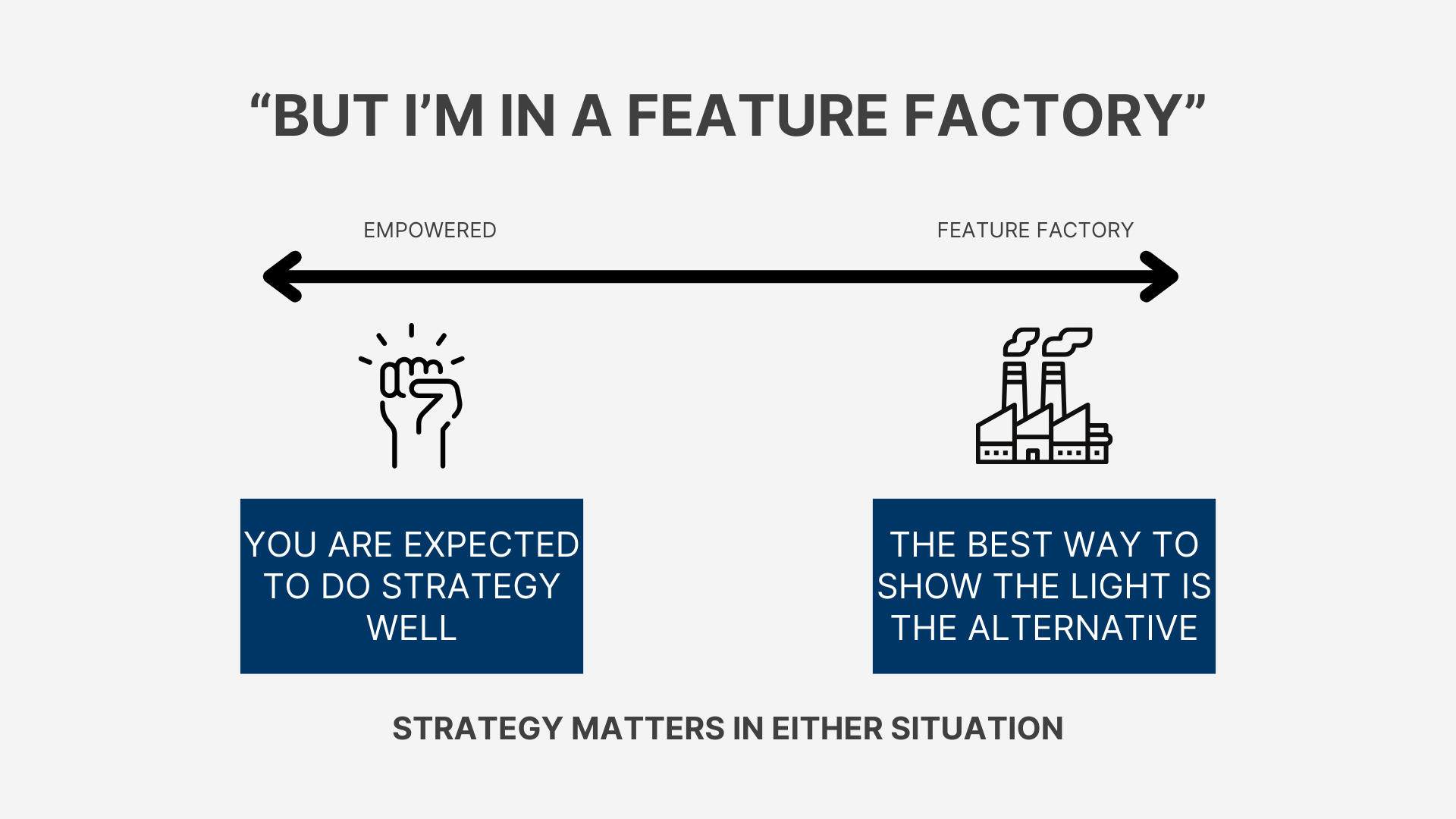 “BUT I’M IN A FEATURE FACTORY”

EMPOWERED

FEATURE FACTORY

YOU ARE EXPECTED TO DO STRATEGY WELL

THE BEST WAY TO SHOW THE LIGHT IS THE ALTERNATIVE

STRATEGY MATTERS IN EITHER SITUATION